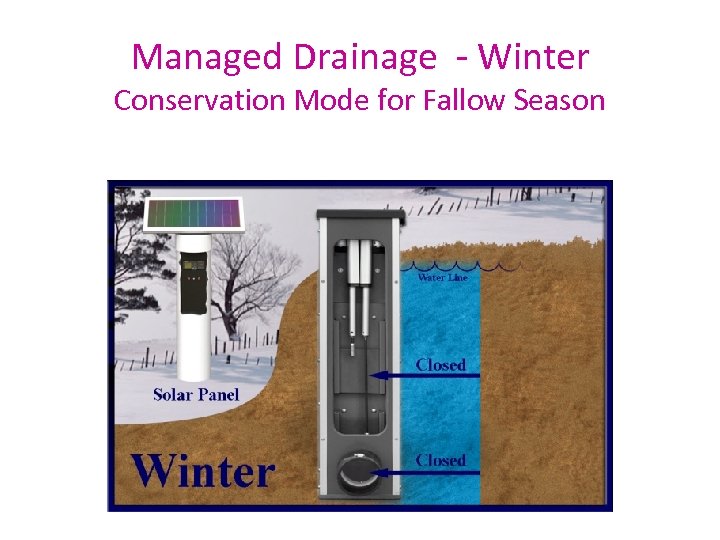 Managed Drainage - Winter
Conservation Mode for Fallow Season

Water Line

Closed

Solar Panel

Closed

Winter